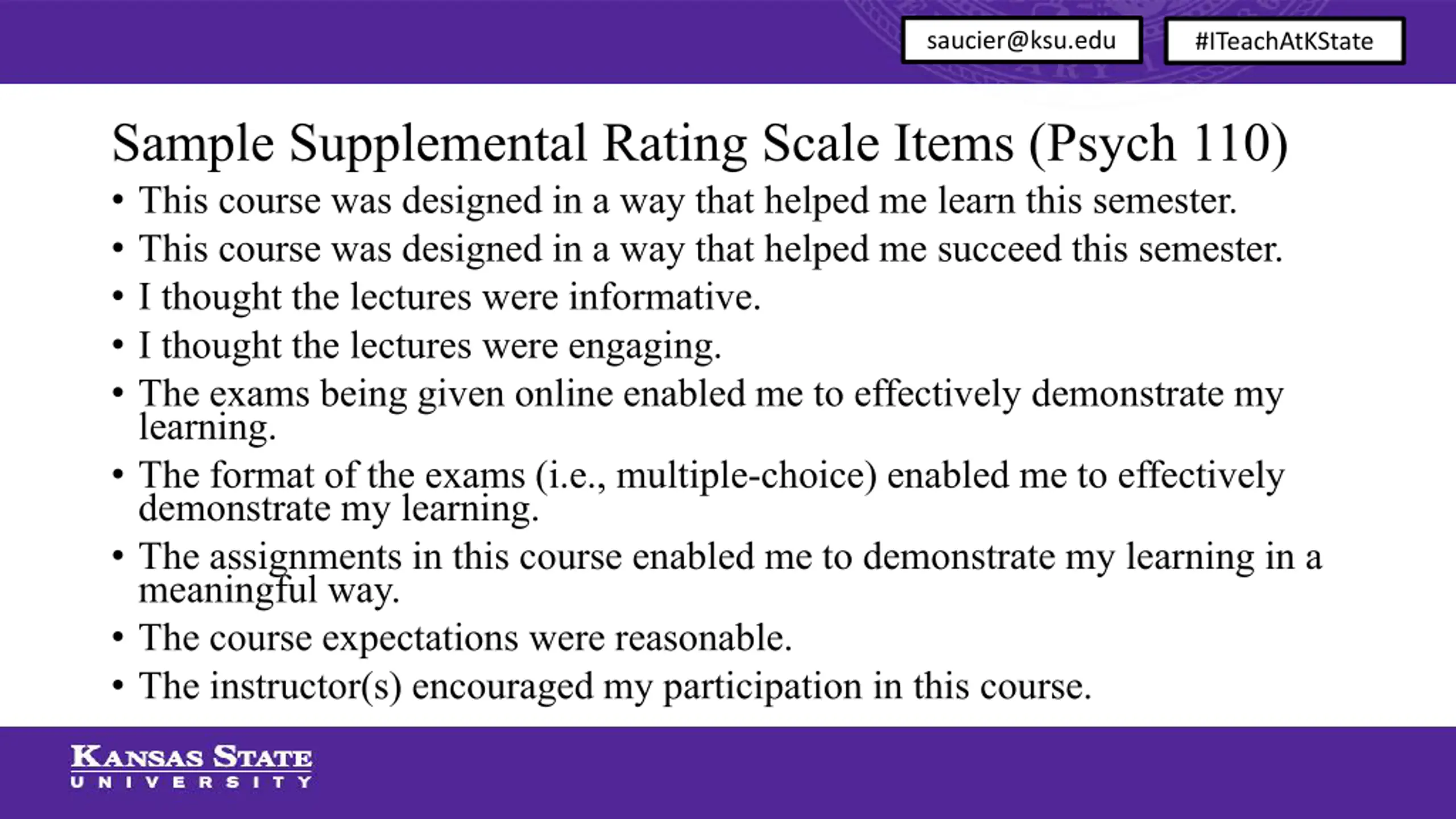 saucier@ksu.edu

#ITeachAtKState

Sample Supplemental Rating Scale Items (Psych 110)

• This course was designed in a way that helped me learn this semester.
• This course was designed in a way that helped me succeed this semester.
• I thought the lectures were informative.
• I thought the lectures were engaging.
• The exams being given online enabled me to effectively demonstrate my learning.
• The format of the exams (i.e., multiple-choice) enabled me to effectively demonstrate my learning.
• The assignments in this course enabled me to demonstrate my learning in a meaningful way.
• The course expectations were reasonable.
• The instructor(s) encouraged my participation in this course.

KANSAS STATE
UNIVERSITY